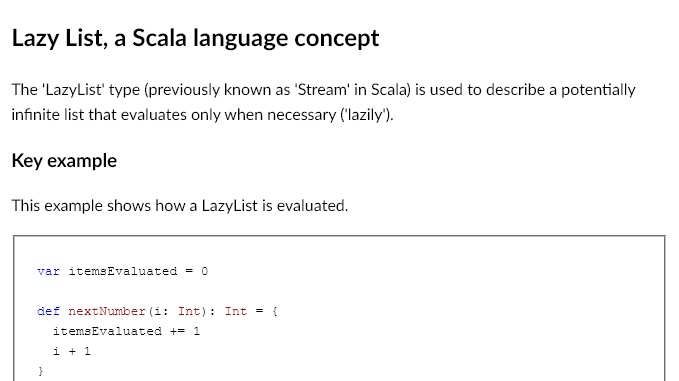 Lazy List, a Scala language concept

The 'LazyList' type (previously known as 'Stream' in Scala) is used to describe a potentially infinite list that evaluates only when necessary ('lazily').

Key example

This example shows how a LazyList is evaluated.

var itemsEvaluated = 0

def nextNumber(i: Int): Int = {
  itemsEvaluated += 1
  i + 1
}